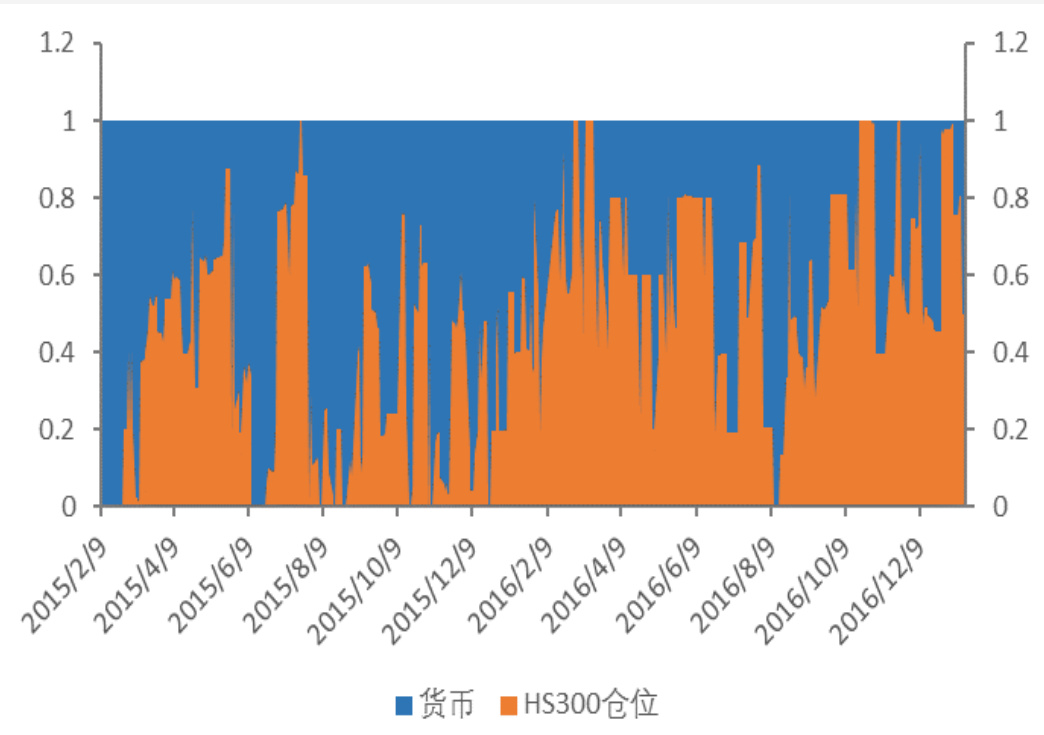 1.2
1
0.8
0.6
0.4
0.2
0

1.2
1
0.8
0.6
0.4
0.2
0

2015/2/9
2015/4/9
2015/6/9
2015/8/9
2015/10/9
2015/12/9
2016/2/9
2016/4/9
2016/6/9
2016/8/9
2016/10/9
2016/12/9

货币 HS300仓位